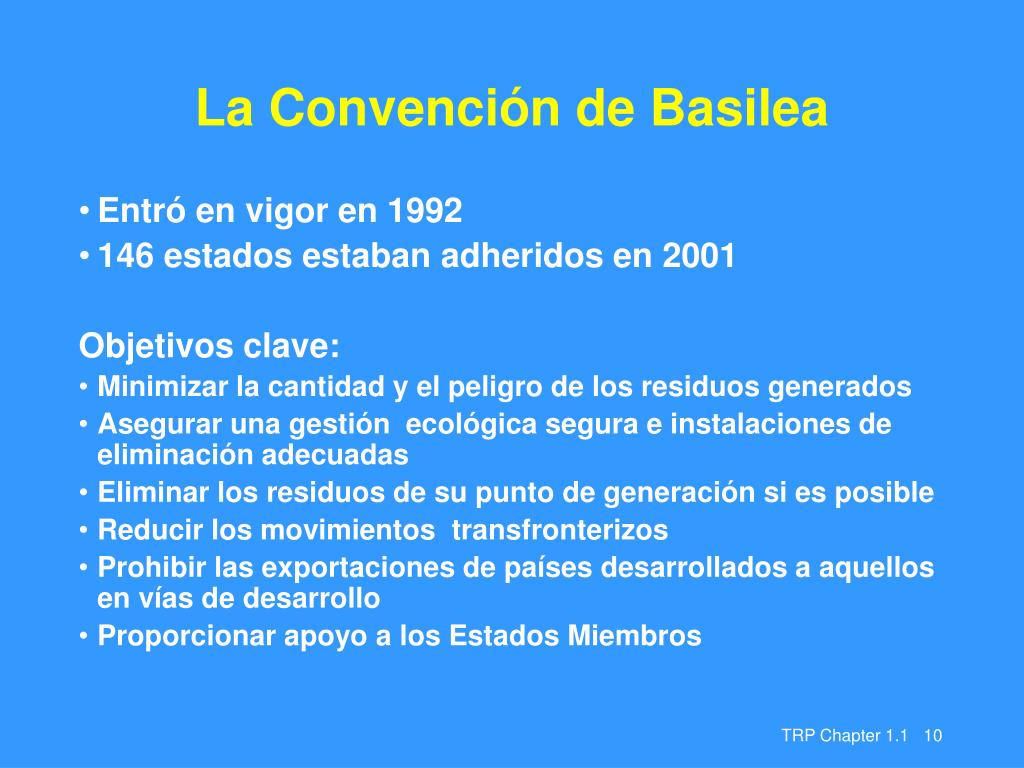 La Convención de Basilea

• Entró en vigor en 1992
• 146 estados estaban adheridos en 2001

Objetivos clave:
• Minimizar la cantidad y el peligro de los residuos generados
• Asegurar una gestión ecológica segura e instalaciones de eliminación adecuadas
• Eliminar los residuos de su punto de generación si es posible
• Reducir los movimientos transfronterizos
• Prohibir las exportaciones de países desarrollados a aquellos en vías de desarrollo
• Proporcionar apoyo a los Estados Miembros

TRP Chapter 1.1 10